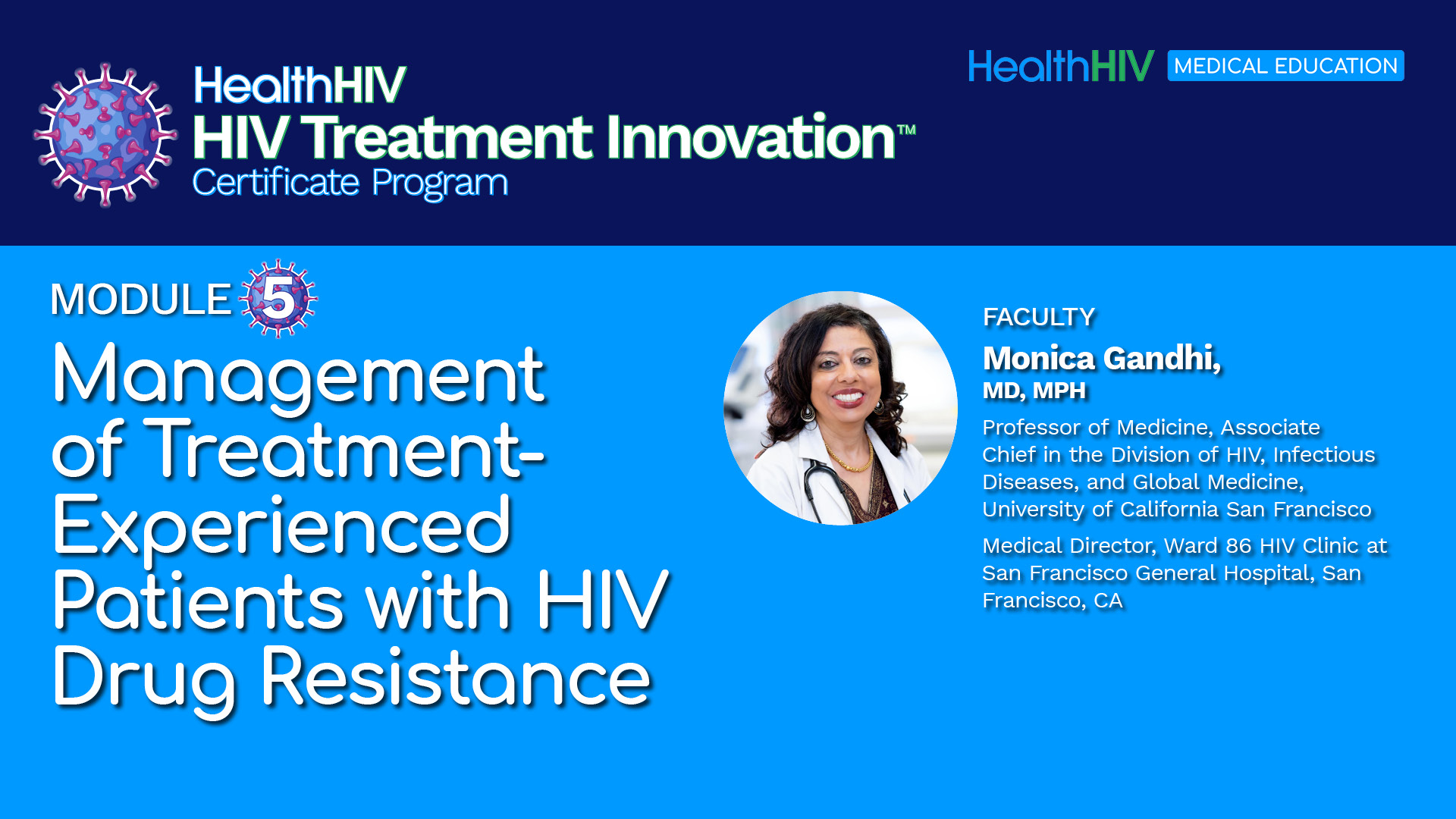 HealthHIV
HIV Treatment Innovation™
Certificate Program

HealthHIV MEDICAL EDUCATION

MODULE 5

Management of Treatment-Experienced Patients with HIV Drug Resistance

FACULTY
Monica Gandhi, MD, MPH

Professor of Medicine, Associate Chief in the Division of HIV, Infectious Diseases, and Global Medicine, University of California San Francisco

Medical Director, Ward 86 HIV Clinic at San Francisco General Hospital, San Francisco, CA